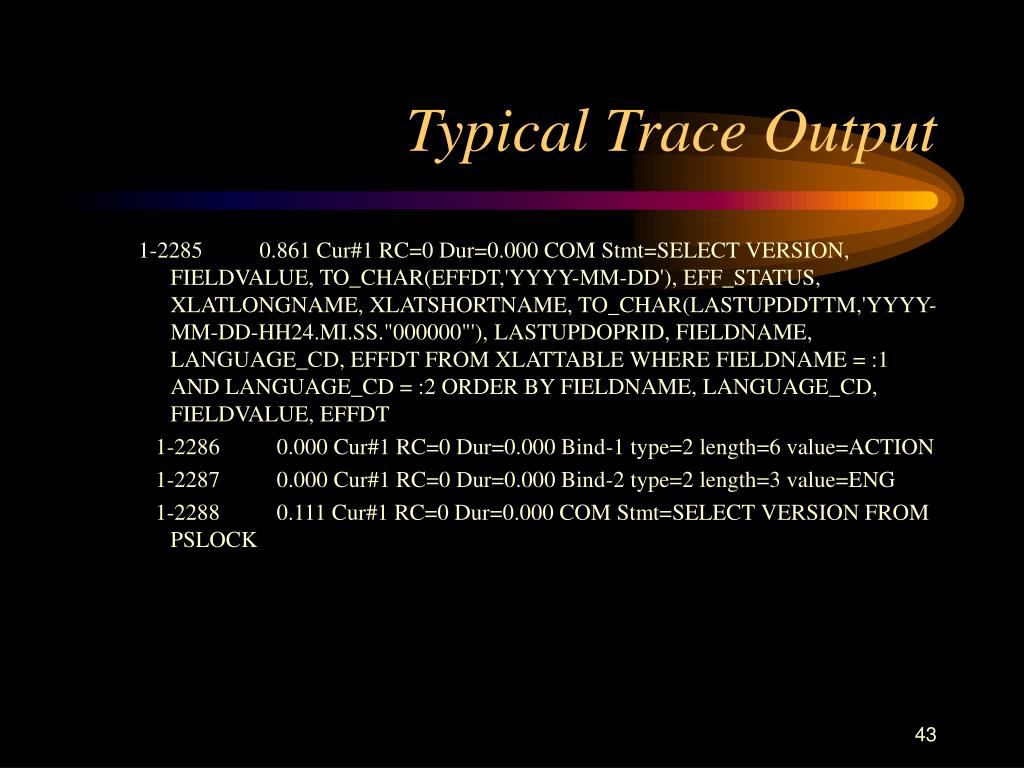 Typical Trace Output

1-2285 0.861 Cur#1 RC=0 Dur=0.000 COM Stmt=SELECT VERSION, FIELDVALUE, TO_CHAR(EFFDT,'YYYY-MM-DD'), EFF_STATUS, XLATLONGNAME, XLATSHORTNAME, TO_CHAR(LASTUPDDTTM,'YYYY-MM-DD-HH24.MI.SS."000000"'), LASTUPDOPRID, FIELDNAME, LANGUAGE_CD, EFFDT FROM XLATTABLE WHERE FIELDNAME = :1 AND LANGUAGE_CD = :2 ORDER BY FIELDNAME, LANGUAGE_CD, FIELDVALUE, EFFDT

1-2286 0.000 Cur#1 RC=0 Dur=0.000 Bind-1 type=2 length=6 value=ACTION

1-2287 0.000 Cur#1 RC=0 Dur=0.000 Bind-2 type=2 length=3 value=ENG

1-2288 0.111 Cur#1 RC=0 Dur=0.000 COM Stmt=SELECT VERSION FROM PSLOCK

43